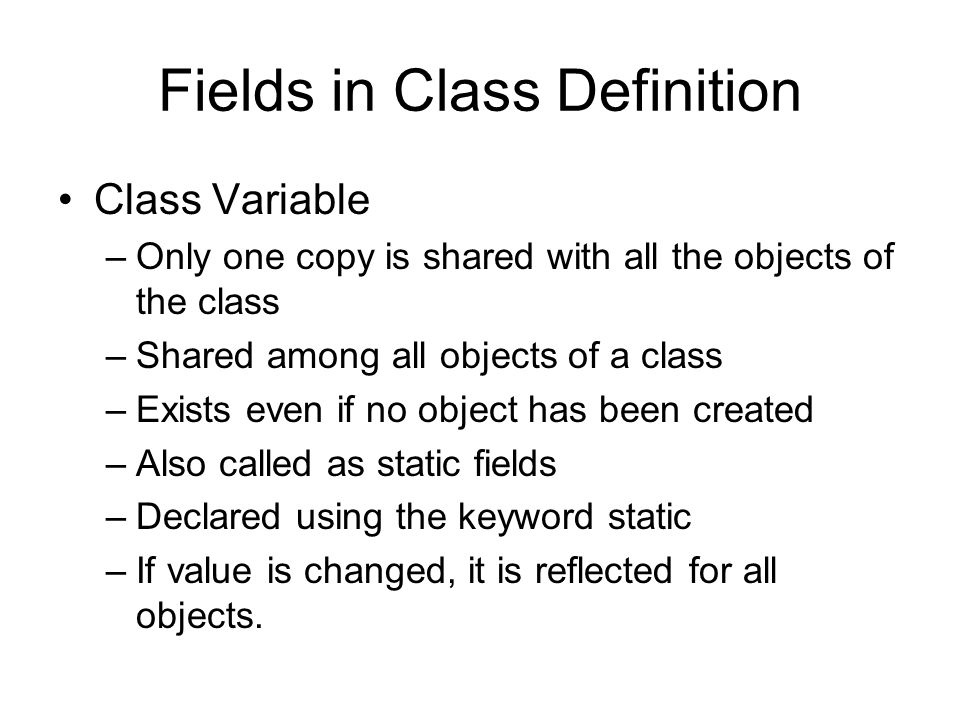 Fields in Class Definition

• Class Variable
– Only one copy is shared with all the objects of the class
– Shared among all objects of a class
– Exists even if no object has been created
– Also called as static fields
– Declared using the keyword static
– If value is changed, it is reflected for all objects.